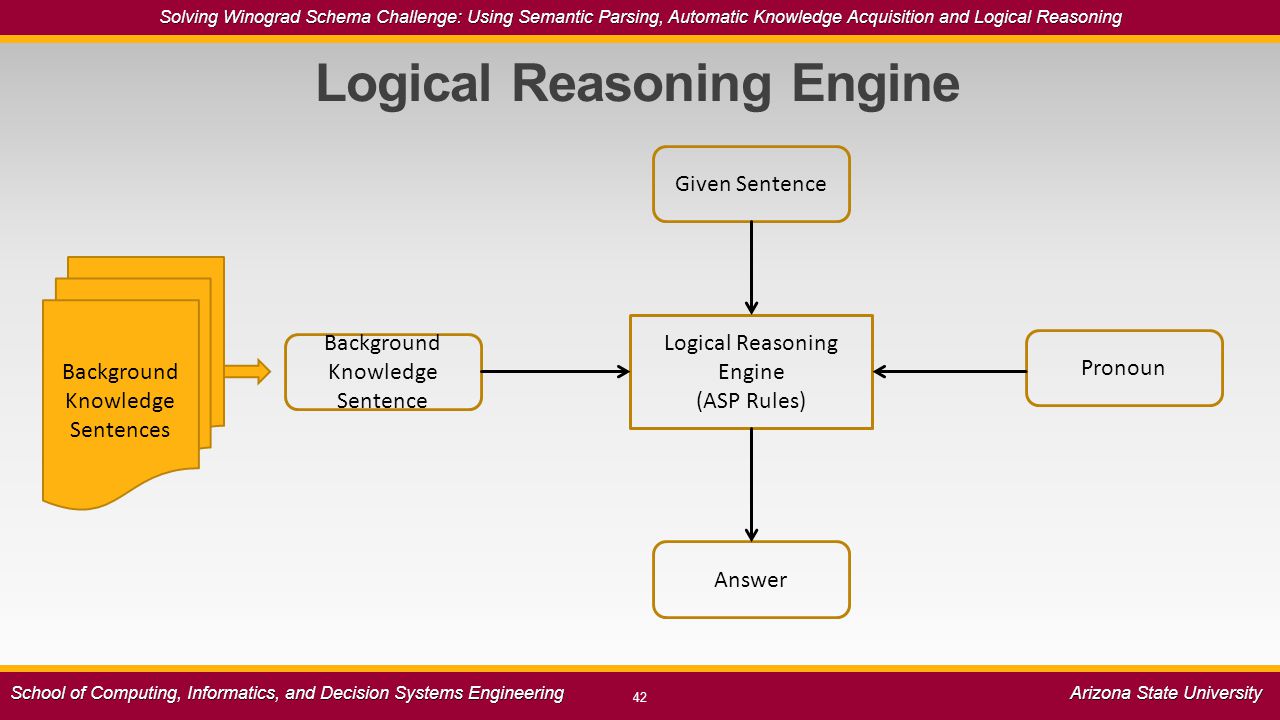 Solving Winograd Schema Challenge: Using Semantic Parsing, Automatic Knowledge Acquisition and Logical Reasoning

Logical Reasoning Engine

Given Sentence

Background Knowledge Sentences

Background Knowledge Sentence

Logical Reasoning Engine (ASP Rules)

Pronoun

Answer

School of Computing, Informatics, and Decision Systems Engineering

42

Arizona State University